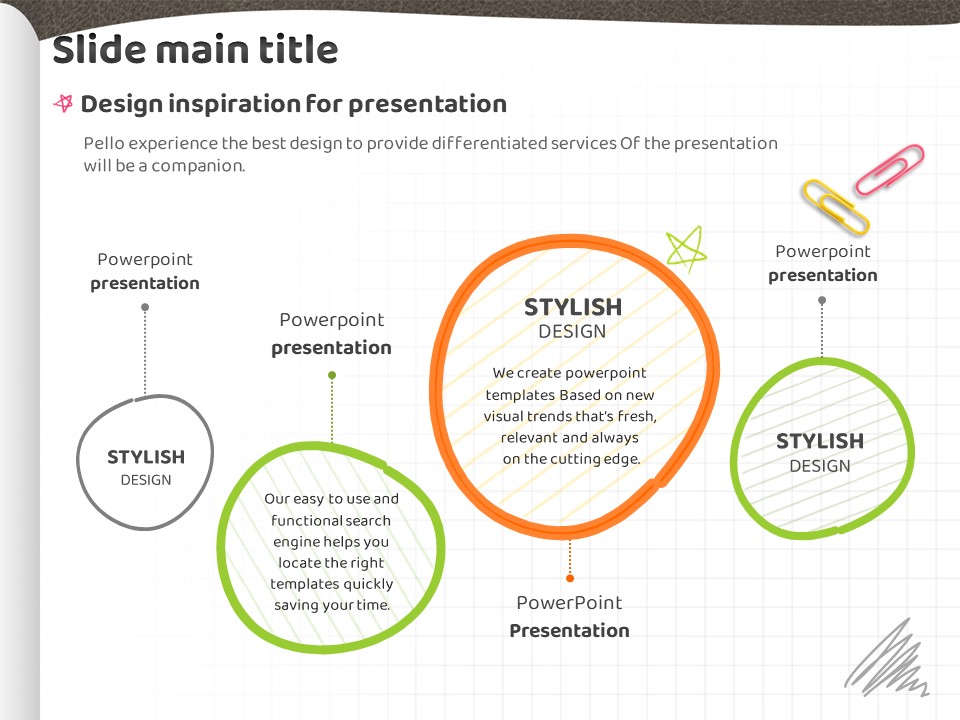 Slide main title

Design inspiration for presentation

Pello experience the best design to provide differentiated services Of the presentation will be a companion.

Powerpoint
presentation

STYLISH
DESIGN

Powerpoint
presentation

Our easy to use and functional search engine helps you locate the right templates quickly saving your time.

STYLISH
DESIGN

We create powerpoint templates Based on new visual trends that's fresh, relevant and always on the cutting edge.

PowerPoint
Presentation

Powerpoint
presentation

STYLISH
DESIGN